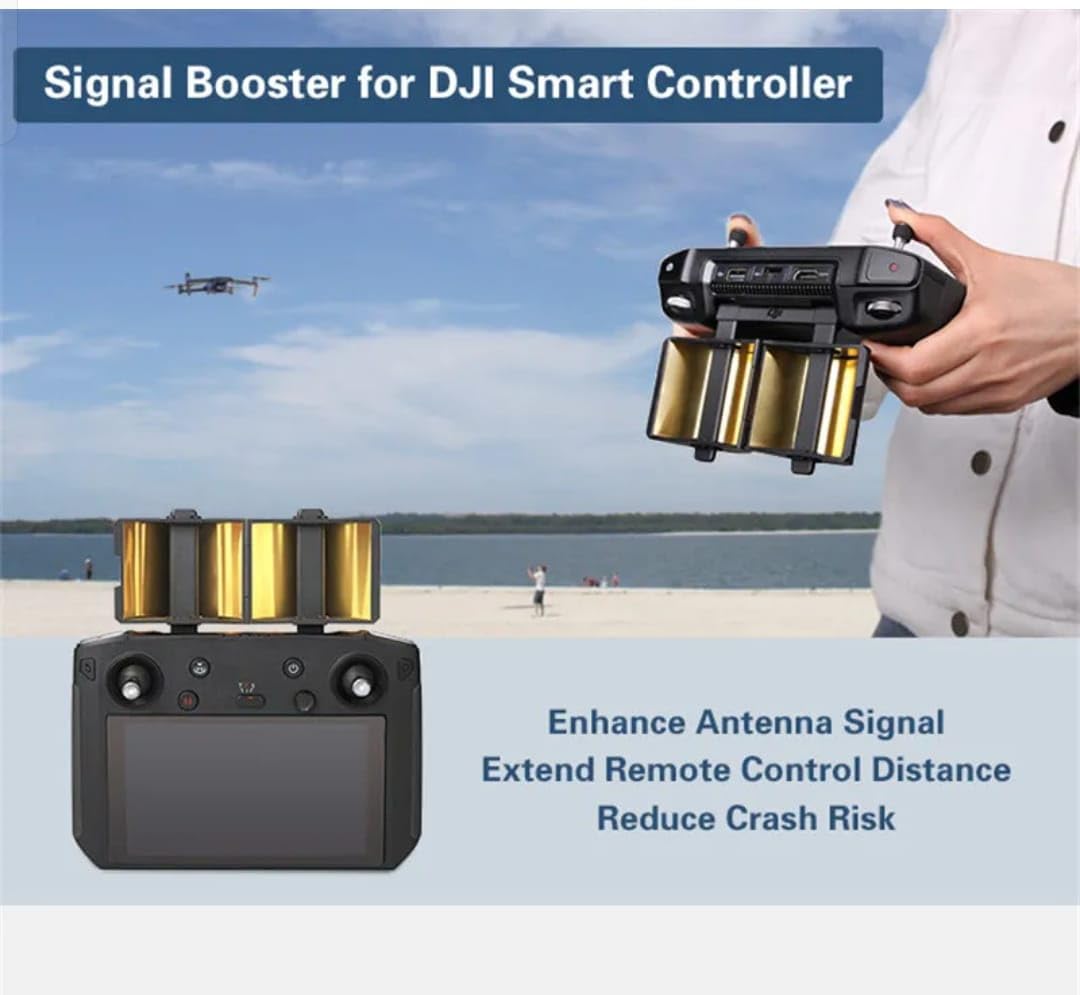 Signal Booster for DJI Smart Controller

Enhance Antenna Signal
Extend Remote Control Distance
Reduce Crash Risk